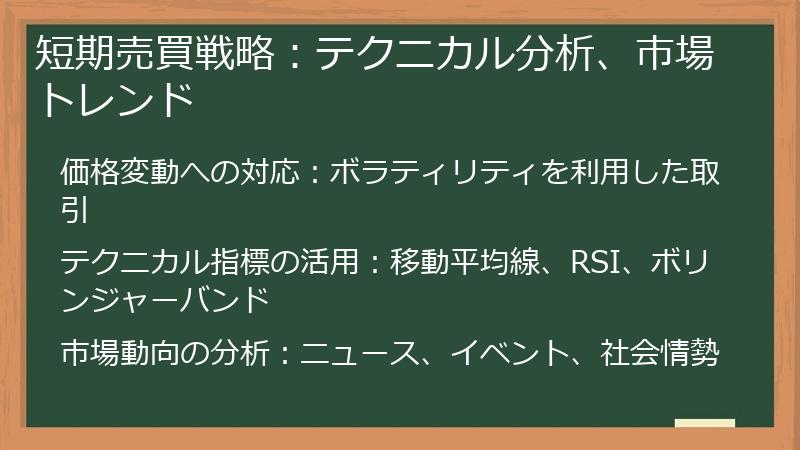 短期売買戦略：テクニカル分析、市場トレンド

価格変動への対応：ボラティリティを利用した取引

テクニカル指標の活用：移動平均線、RSI、ボリンジャーバンド

市場動向の分析：ニュース、イベント、社会情勢